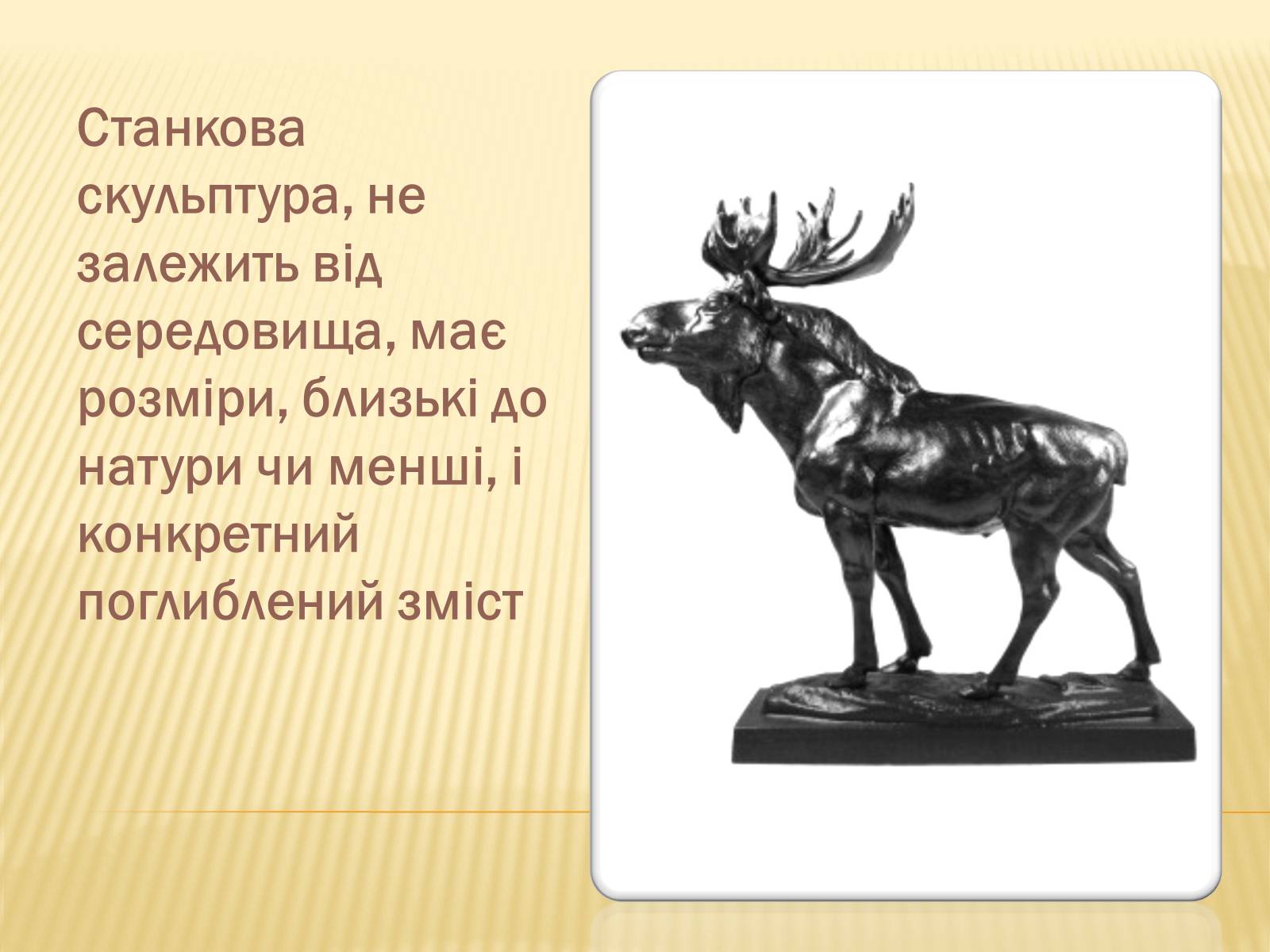 Станкова скульптура, не залежить від середовища, має розміри, близькі до натури чи менші, і конкретний поглиблений зміст